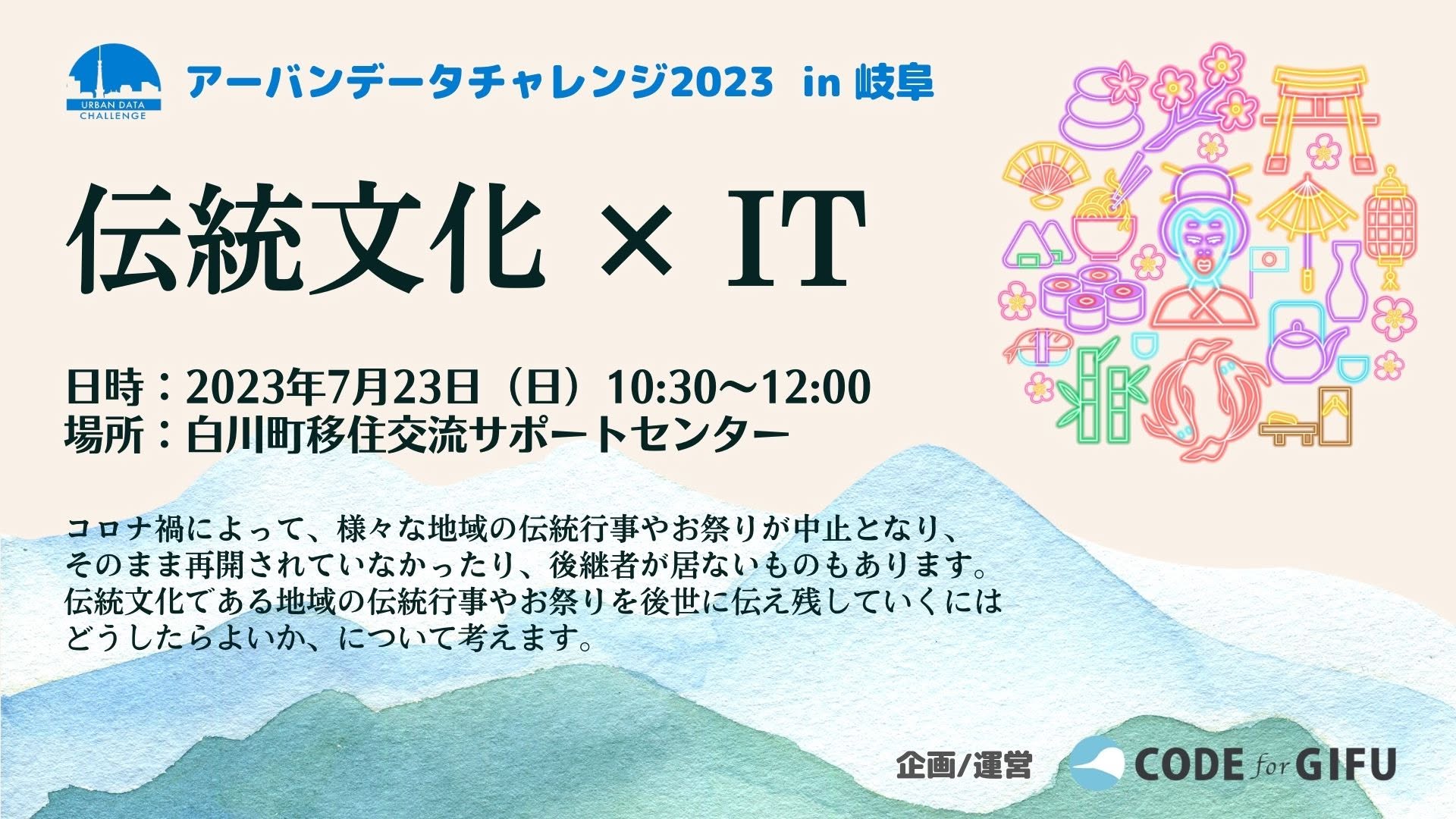 URBAN DATA CHALLENGE

アーバンデータチャレンジ2023 in 岐阜

伝統文化 × IT

日時：2023年7月23日（日）10:30〜12:00
場所：白川町移住交流サポートセンター

コロナ禍によって、様々な地域の伝統行事やお祭りが中止となり、そのまま再開されていなかったり、後継者が居ないものもあります。伝統文化である地域の伝統行事やお祭りを後世に伝え残していくにはどうしたらよいか、について考えます。

企画/運営 CODE for GIFU